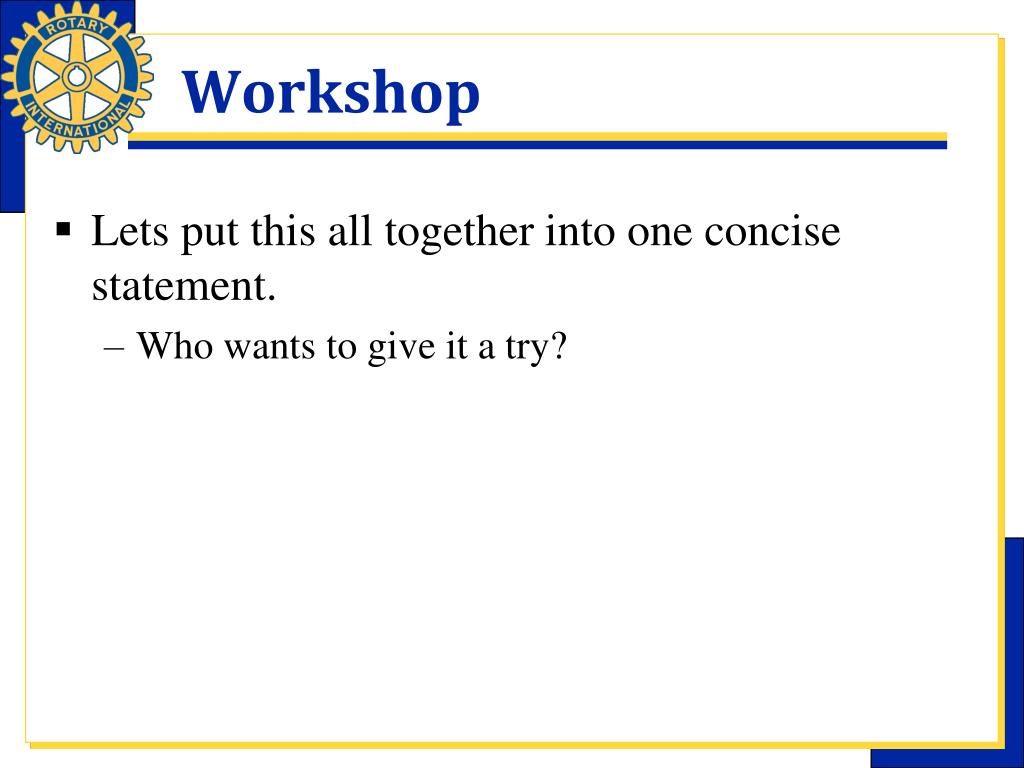 ROTARY INTERNATIONAL

Workshop

▪ Lets put this all together into one concise statement.

– Who wants to give it a try?